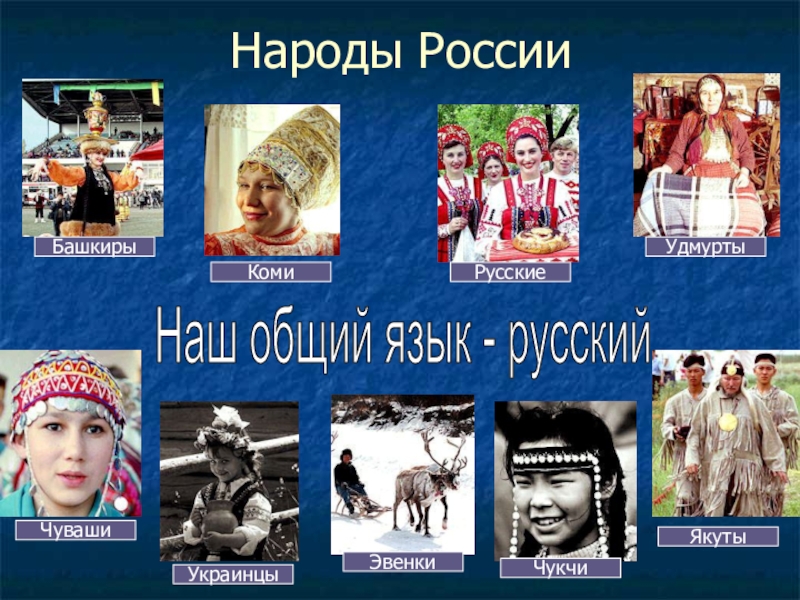 Народы России

Башкиры

Коми

Русские

Удмурты

Наш общий язык - русский

Чуваши

Украинцы

Эвенки

Чукчи

Якуты